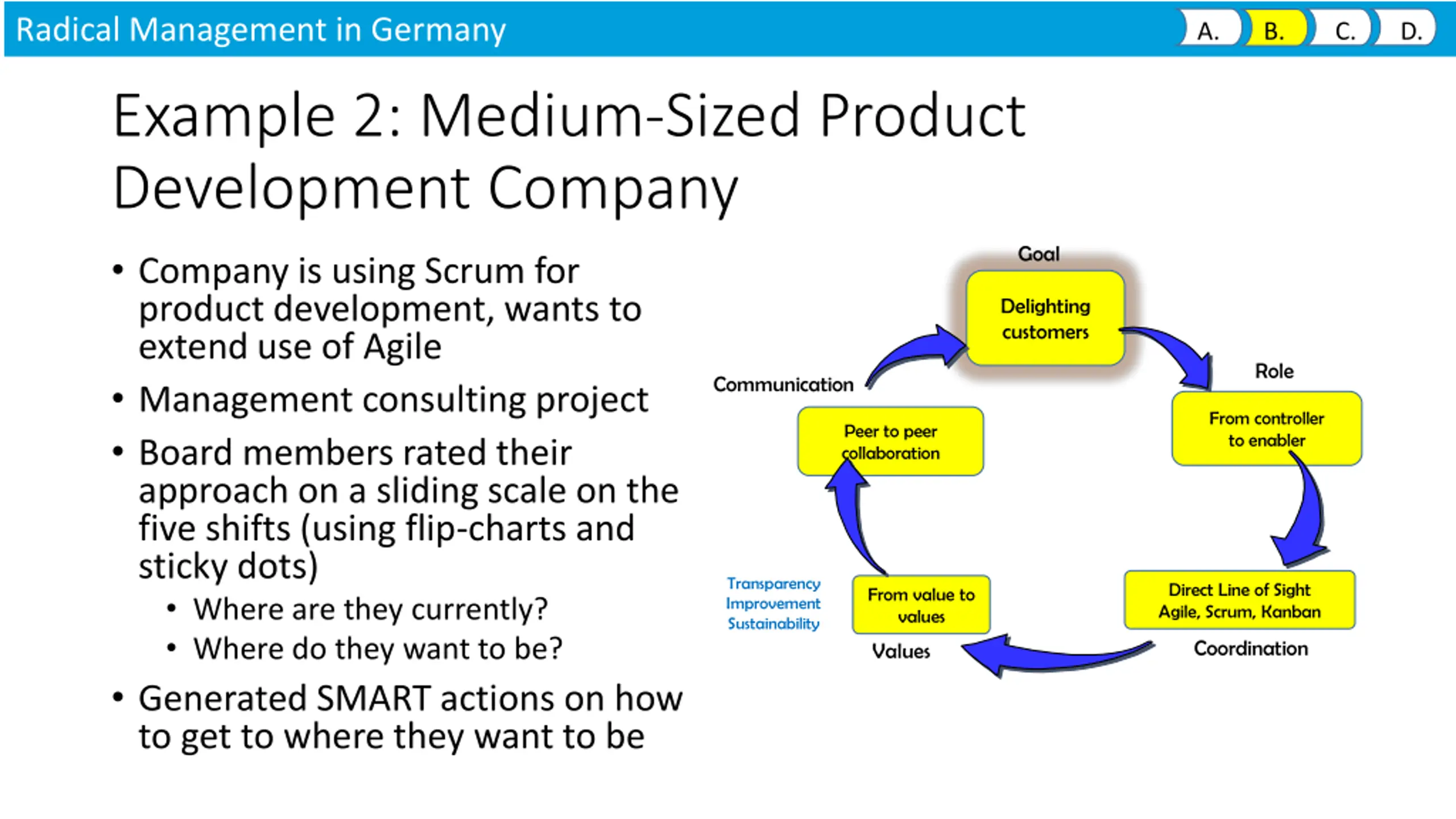 Radical Management in Germany

A. B. C. D.

Example 2: Medium-Sized Product Development Company

• Company is using Scrum for product development, wants to extend use of Agile
• Management consulting project
• Board members rated their approach on a sliding scale on the five shifts (using flip-charts and sticky dots)
  • Where are they currently?
  • Where do they want to be?
• Generated SMART actions on how to get to where they want to be

Goal
Delighting customers
Role
From controller to enabler
Direct Line of Sight Agile, Scrum, Kanban
Coordination
From value to values
Values
Transparency
Improvement
Sustainability
Peer to peer collaboration
Communication